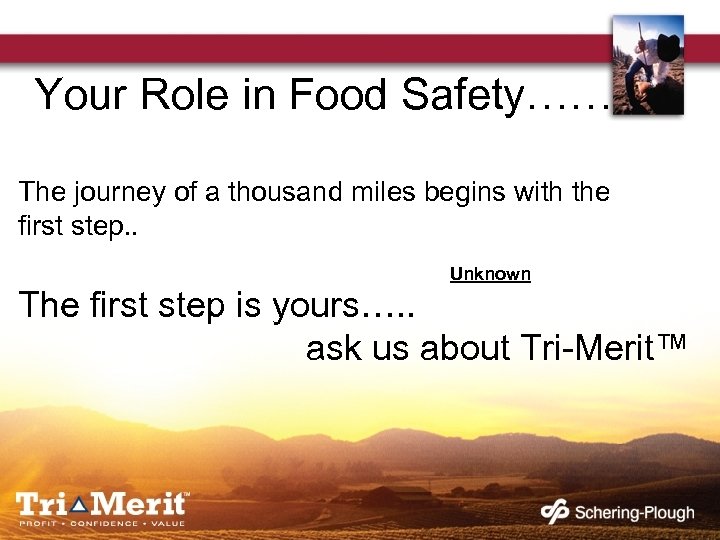 Your Role in Food Safety……

The journey of a thousand miles begins with the first step..

Unknown

The first step is yours…..

ask us about Tri-Merit™

Tri Merit™
PROFIT • CONFIDENCE • VALUE

Schering-Plough